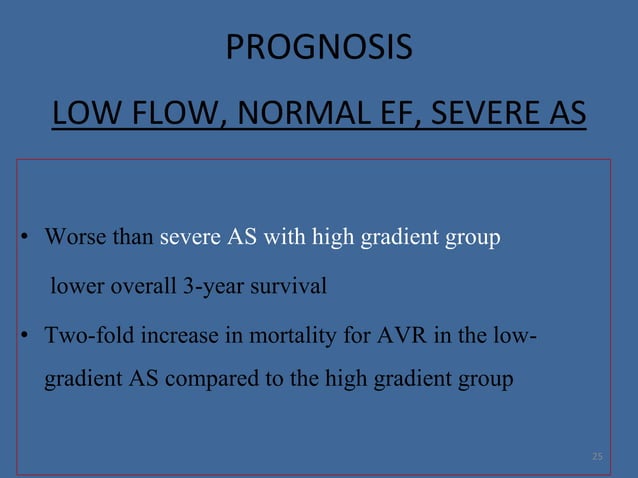 PROGNOSIS

LOW FLOW, NORMAL EF, SEVERE AS

• Worse than severe AS with high gradient group lower overall 3-year survival

• Two-fold increase in mortality for AVR in the low-gradient AS compared to the high gradient group

25